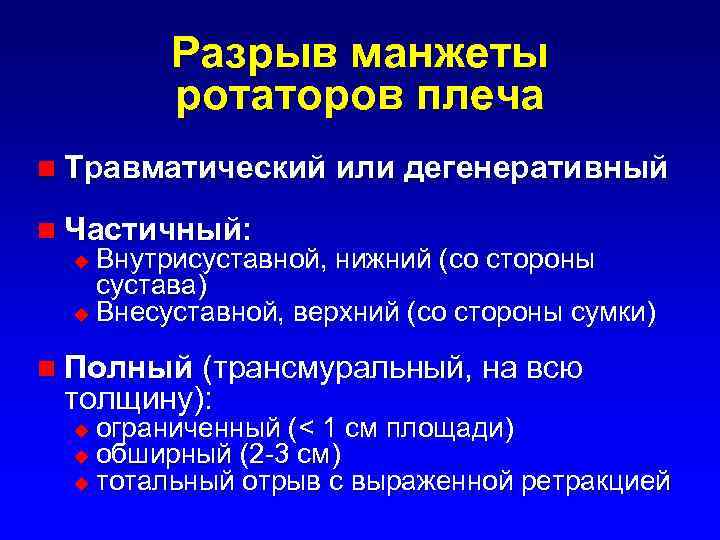 Разрыв манжеты ротаторов плеча

Травматический или дегенеративный

Частичный:
Внутрисуставной, нижний (со стороны сустава)
Внесуставной, верхний (со стороны сумки)

Полный (трансмуральный, на всю толщину):
ограниченный (< 1 см площади)
обширный (2-3 см)
тотальный отрыв с выраженной ретракцией